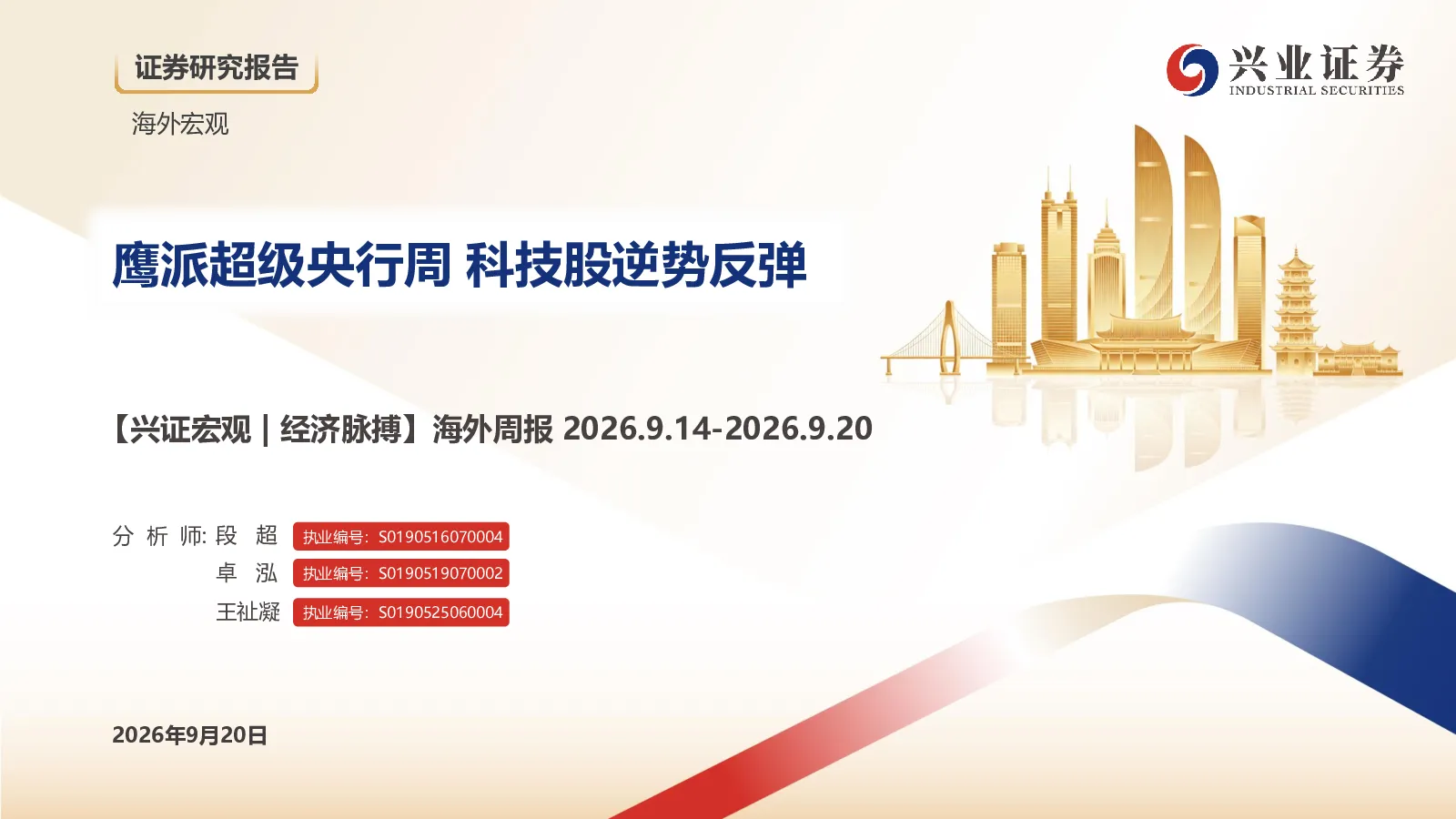 证券研究报告

海外宏观

兴业证券
INDUSTRIAL SECURITIES

鹰派超级央行周 科技股逆势反弹

【兴证宏观 | 经济脉搏】海外周报 2026.9.14-2026.9.20

分 析 师: 段 超 执业编号：S0190516070004
卓 泓 执业编号：S0190519070002
王祉凝 执业编号：S0190525060004

2026年9月20日